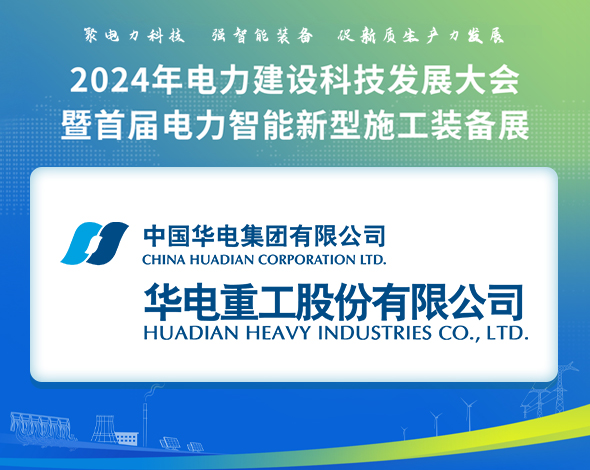 聚电力科技 强智能装备 促新质生产力发展

2024年电力建设科技发展大会
暨首届电力智能新型施工装备展

中国华电集团有限公司
CHINA HUADIAN CORPORATION LTD.

华电重工股份有限公司
HUADIAN HEAVY INDUSTRIES CO., LTD.